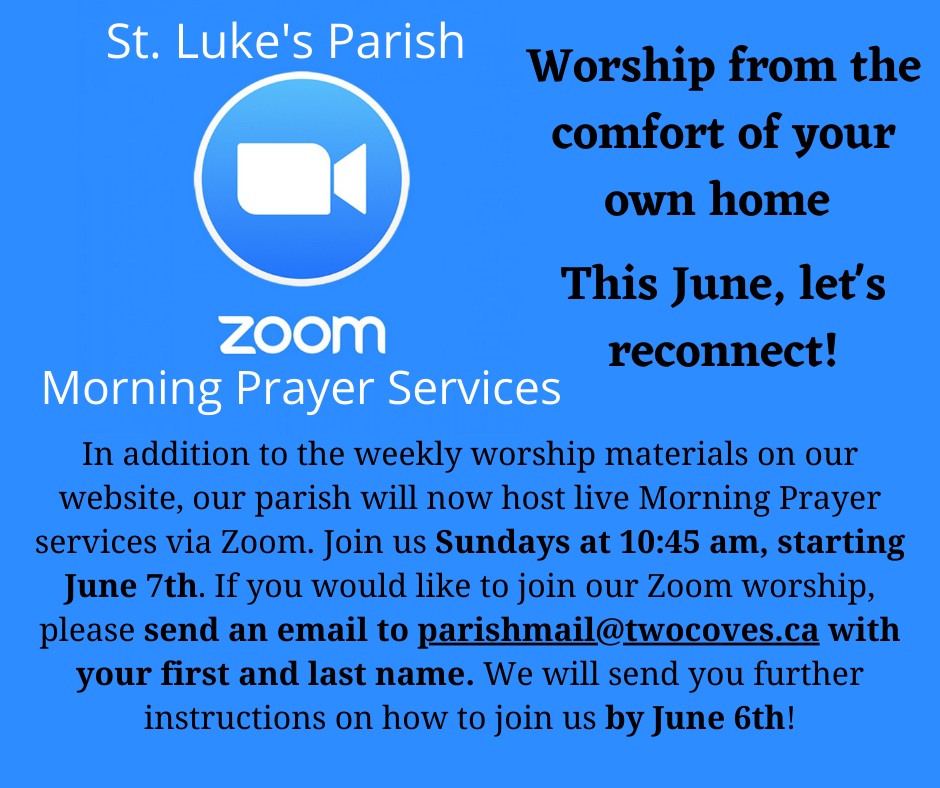 St. Luke's Parish

zoom

Morning Prayer Services

Worship from the comfort of your own home

This June, let's reconnect!

In addition to the weekly worship materials on our website, our parish will now host live Morning Prayer services via Zoom. Join us Sundays at 10:45 am, starting June 7th. If you would like to join our Zoom worship, please send an email to parishmail@twocoves.ca with your first and last name. We will send you further instructions on how to join us by June 6th!